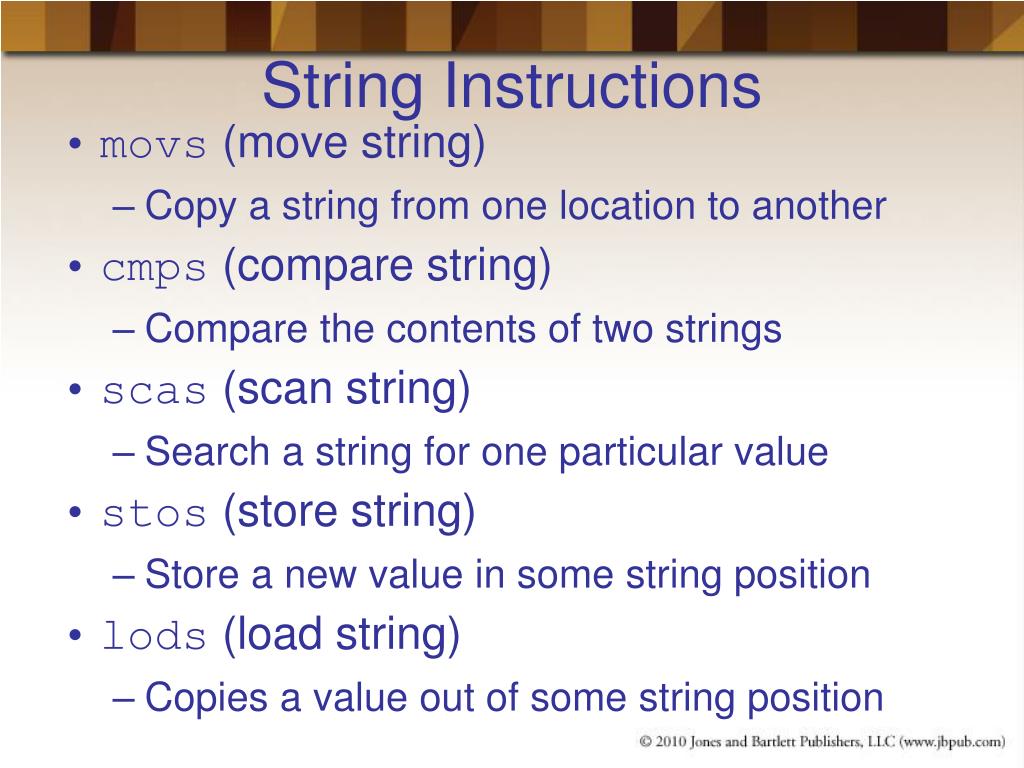 String Instructions

• movs (move string)
– Copy a string from one location to another
• cmps (compare string)
– Compare the contents of two strings
• scas (scan string)
– Search a string for one particular value
• stos (store string)
– Store a new value in some string position
• lods (load string)
– Copies a value out of some string position

© 2010 Jones and Bartlett Publishers, LLC (www.jbpub.com)